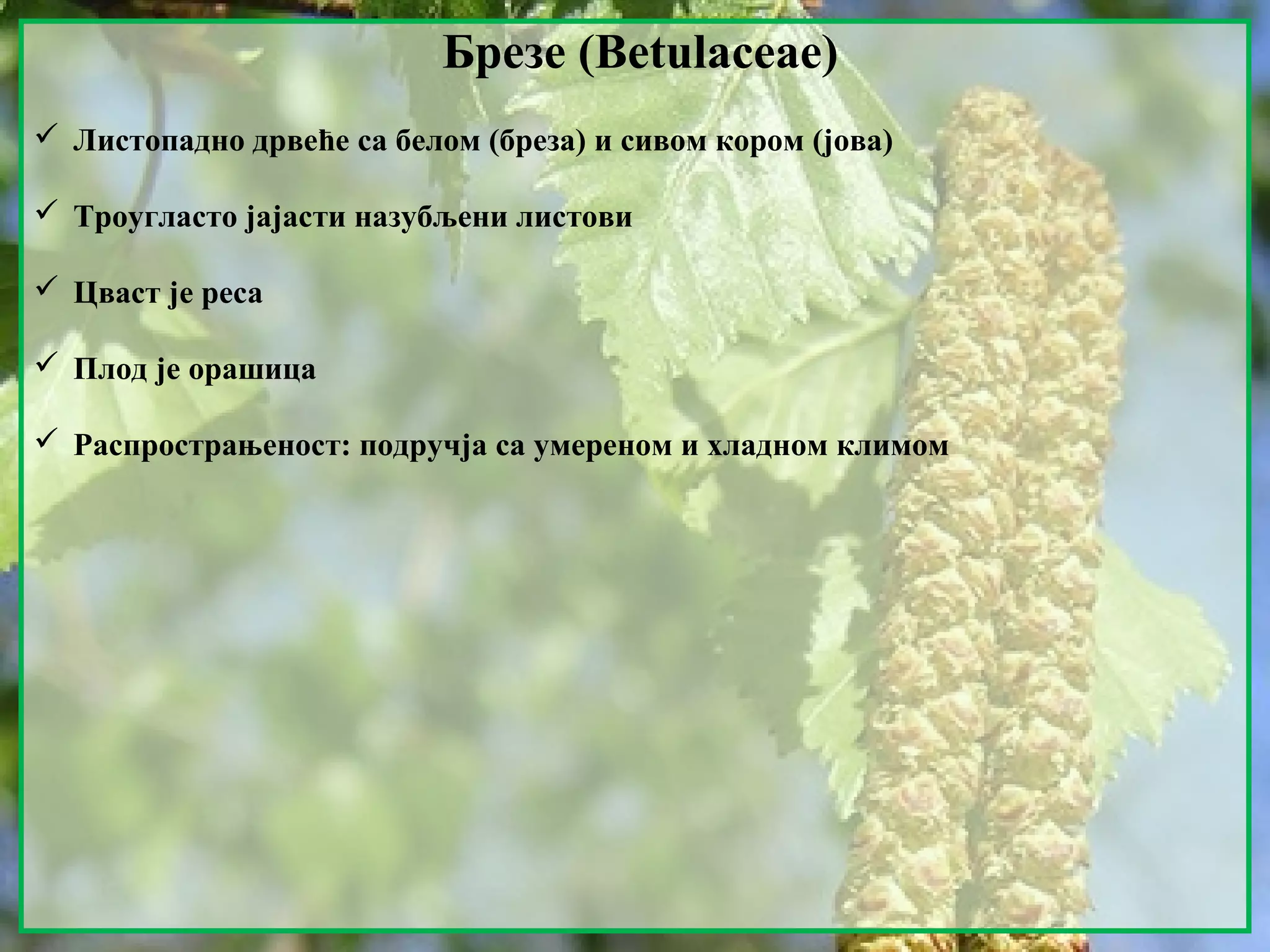 Брезе (Betulaceae)

✓ Листопадно дрвеће са белом (бреза) и сивом кором (јова)

✓ Троугласто јајасти назубљени листови

✓ Цваст је реса

✓ Плод је орашица

✓ Распрострањеност: подручја са умереном и хладном климом